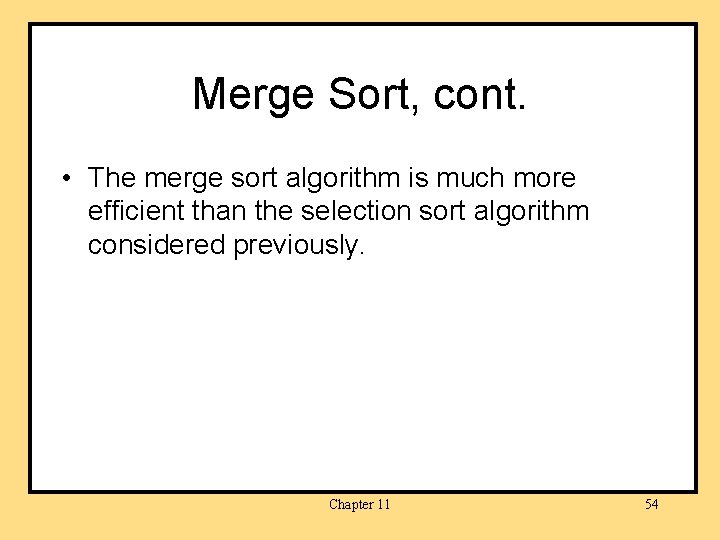 Merge Sort, cont.

• The merge sort algorithm is much more efficient than the selection sort algorithm considered previously.

Chapter 11

54